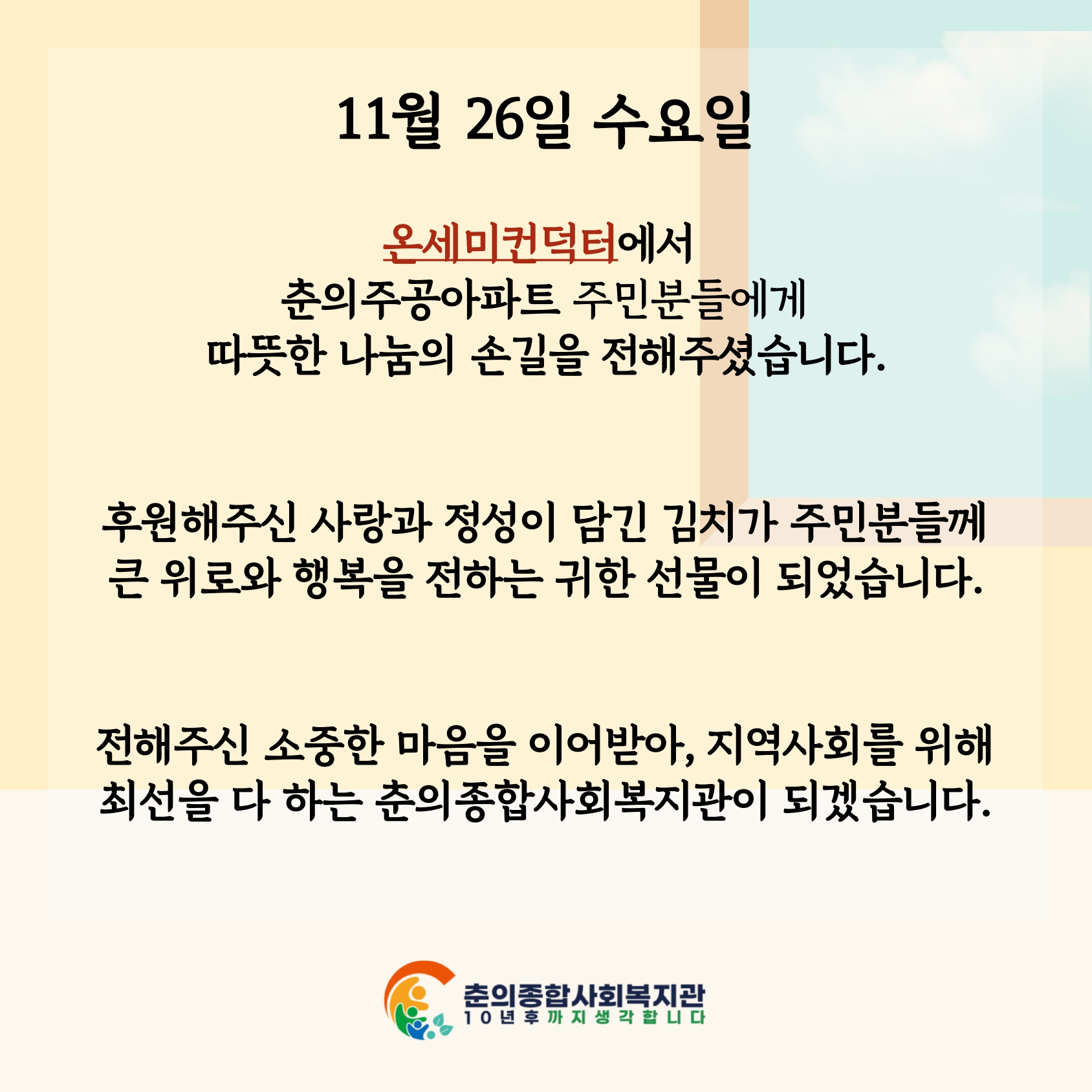 11월 26일 수요일

온세미컨덕터에서
춘의주공아파트 주민분들에게
따뜻한 나눔의 손길을 전해주셨습니다.

후원해주신 사랑과 정성이 담긴 김치가 주민분들께
큰 위로와 행복을 전하는 귀한 선물이 되었습니다.

전해주신 소중한 마음을 이어받아, 지역사회를 위해
최선을 다 하는 춘의종합사회복지관이 되겠습니다.

춘의종합사회복지관
10년후까지생각합니다